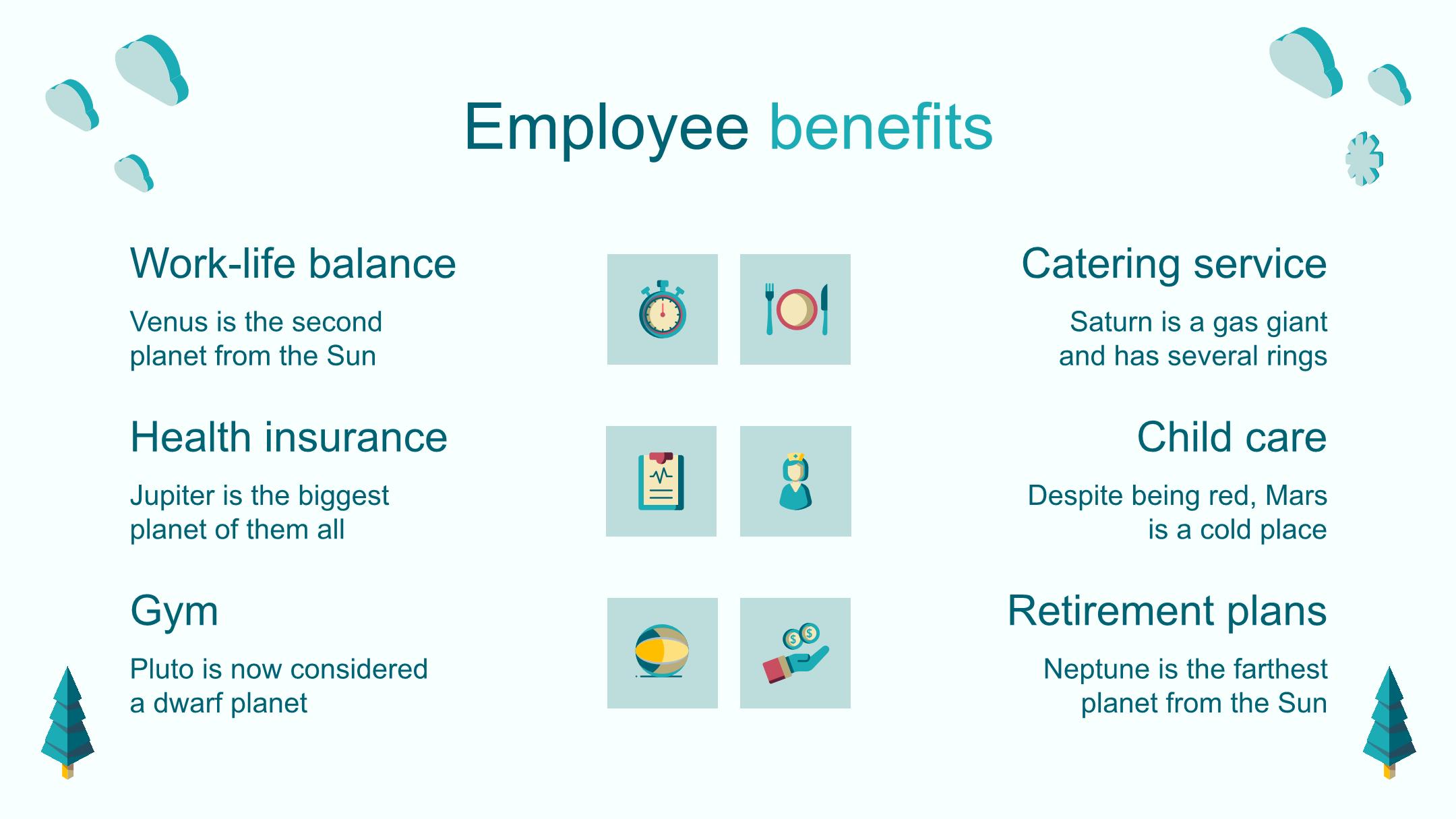 Employee benefits

Work-life balance

Venus is the second planet from the Sun

Health insurance

Jupiter is the biggest planet of them all

Gym

Pluto is now considered a dwarf planet

Catering service

Saturn is a gas giant and has several rings

Child care

Despite being red, Mars is a cold place

Retirement plans

Neptune is the farthest planet from the Sun